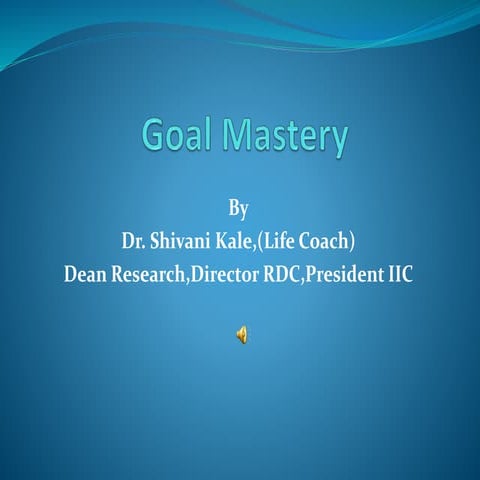 Goal Mastery

By
Dr. Shivani Kale,(Life Coach)
Dean Research,Director RDC,President IIC